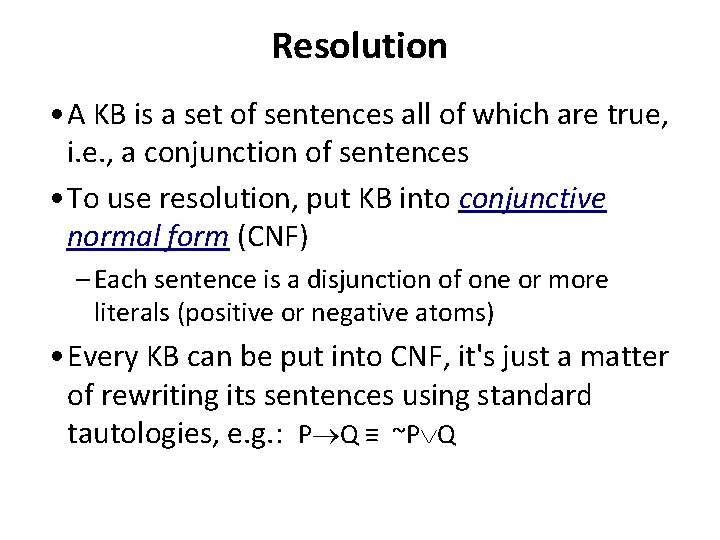 Resolution

• A KB is a set of sentences all of which are true, i.e., a conjunction of sentences

• To use resolution, put KB into conjunctive normal form (CNF)

– Each sentence is a disjunction of one or more literals (positive or negative atoms)

• Every KB can be put into CNF, it's just a matter of rewriting its sentences using standard tautologies, e.g.: $P \rightarrow Q \equiv \sim P \vee Q$